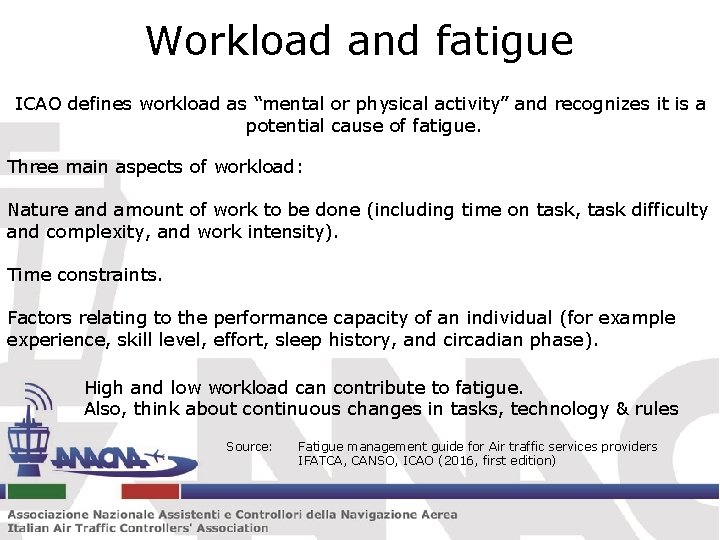 Workload and fatigue

ICAO defines workload as “mental or physical activity” and recognizes it is a potential cause of fatigue.

Three main aspects of workload:

Nature and amount of work to be done (including time on task, task difficulty and complexity, and work intensity).

Time constraints.

Factors relating to the performance capacity of an individual (for example experience, skill level, effort, sleep history, and circadian phase).

High and low workload can contribute to fatigue.
Also, think about continuous changes in tasks, technology & rules

ANACNA

Source: Fatigue management guide for Air traffic services providers IFATCA, CANSO, ICAO (2016, first edition)

Associazione Nazionale Assistenti e Controllori della Navigazione Aerea
Italian Air Traffic Controllers' Association